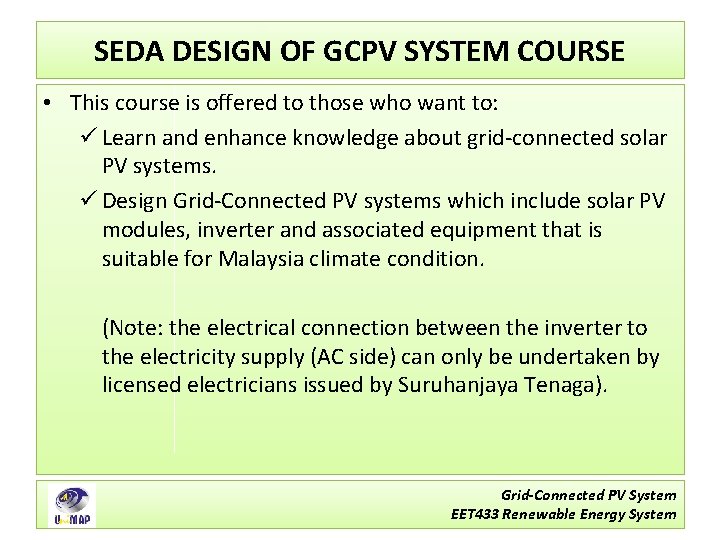 SEDA DESIGN OF GCPV SYSTEM COURSE

• This course is offered to those who want to:

✓ Learn and enhance knowledge about grid-connected solar PV systems.

✓ Design Grid-Connected PV systems which include solar PV modules, inverter and associated equipment that is suitable for Malaysia climate condition.

(Note: the electrical connection between the inverter to the electricity supply (AC side) can only be undertaken by licensed electricians issued by Suruhanjaya Tenaga).

UniMAP

Grid-Connected PV System
EET433 Renewable Energy System